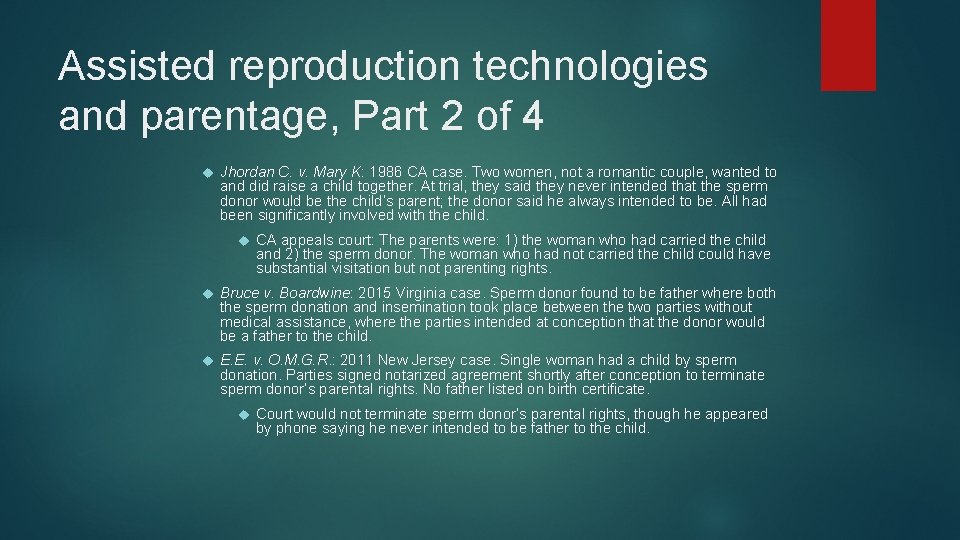 Assisted reproduction technologies and parentage, Part 2 of 4

Jhordan C. v. Mary K: 1986 CA case. Two women, not a romantic couple, wanted to and did raise a child together. At trial, they said they never intended that the sperm donor would be the child's parent; the donor said he always intended to be. All had been significantly involved with the child.

CA appeals court: The parents were: 1) the woman who had carried the child and 2) the sperm donor. The woman who had not carried the child could have substantial visitation but not parenting rights.

Bruce v. Boardwine: 2015 Virginia case. Sperm donor found to be father where both the sperm donation and insemination took place between the two parties without medical assistance, where the parties intended at conception that the donor would be a father to the child.

E.E. v. O.M.G.R.: 2011 New Jersey case. Single woman had a child by sperm donation. Parties signed notarized agreement shortly after conception to terminate sperm donor's parental rights. No father listed on birth certificate.

Court would not terminate sperm donor's parental rights, though he appeared by phone saying he never intended to be father to the child.